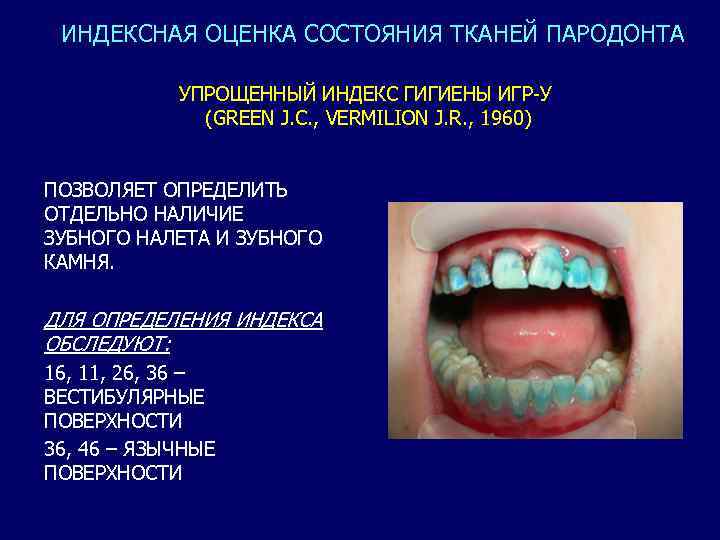 ИНДЕКСНАЯ ОЦЕНКА СОСТОЯНИЯ ТКАНЕЙ ПАРОДОНТА

УПРОЩЕННЫЙ ИНДЕКС ГИГИЕНЫ ИГР-У
(GREEN J.C., VERMILION J.R., 1960)

ПОЗВОЛЯЕТ ОПРЕДЕЛИТЬ ОТДЕЛЬНО НАЛИЧИЕ ЗУБНОГО НАЛЕТА И ЗУБНОГО КАМНЯ.

ДЛЯ ОПРЕДЕЛЕНИЯ ИНДЕКСА ОБСЛЕДУЮТ:

16, 11, 26, 36 – ВЕСТИБУЛЯРНЫЕ ПОВЕРХНОСТИ

36, 46 – ЯЗЫЧНЫЕ ПОВЕРХНОСТИ